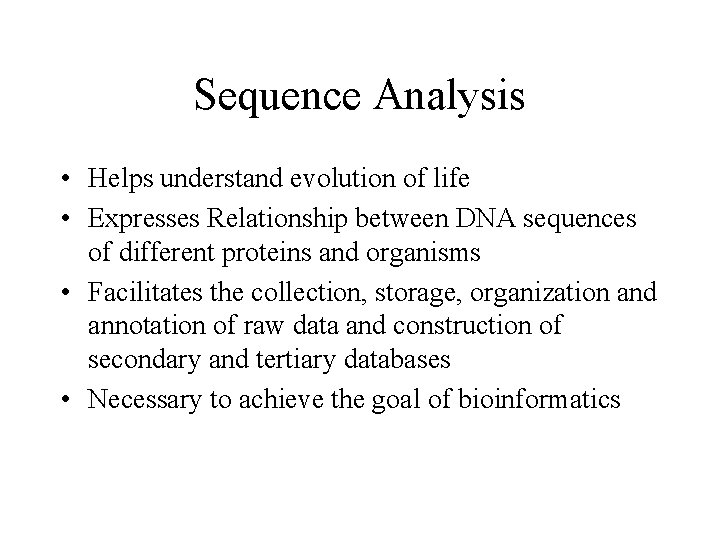 Sequence Analysis

• Helps understand evolution of life
• Expresses Relationship between DNA sequences of different proteins and organisms
• Facilitates the collection, storage, organization and annotation of raw data and construction of secondary and tertiary databases
• Necessary to achieve the goal of bioinformatics